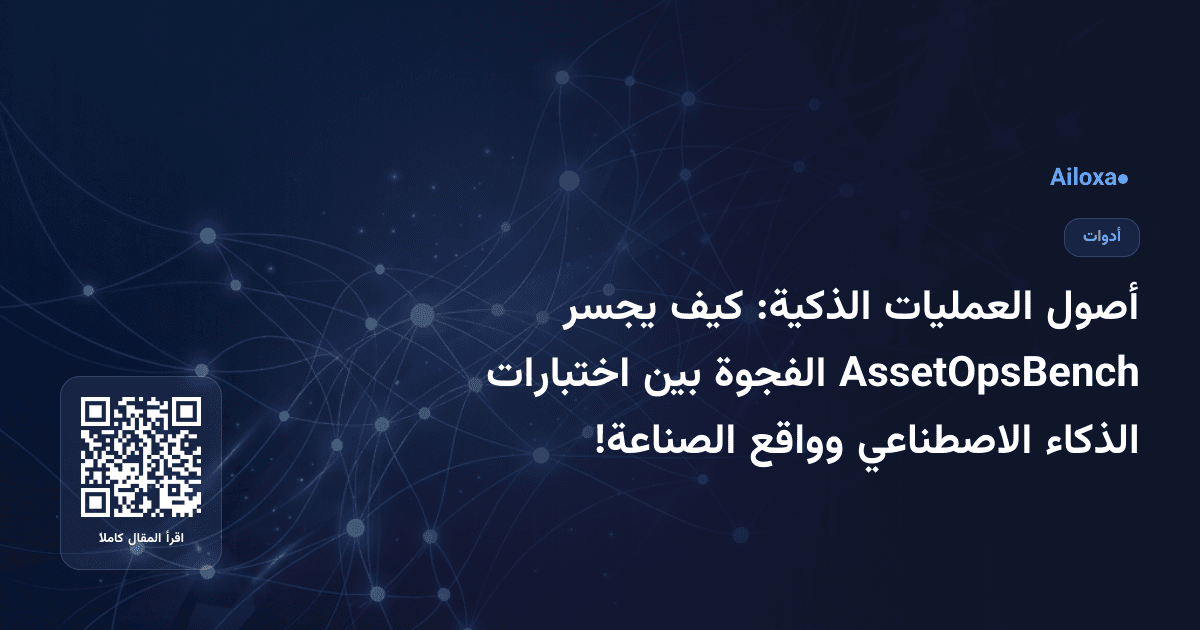 Ailoxa●

أدوات

أصول العمليات الذكية: كيف يجسر AssetOpsBench الفجوة بين اختبارات الذكاء الاصطناعي وواقع الصناعة!

اقرأ المقال كاملا